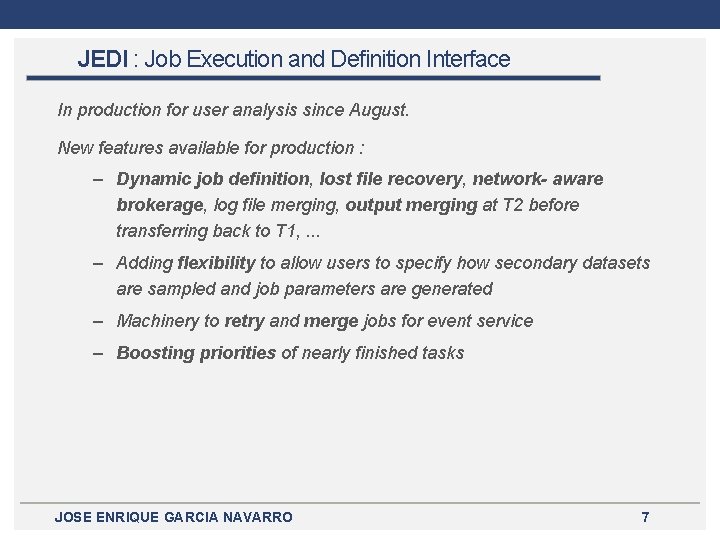 JEDI : Job Execution and Definition Interface

In production for user analysis since August.

New features available for production :

– Dynamic job definition, lost file recovery, network- aware brokerage, log file merging, output merging at T2 before transferring back to T1, ...

– Adding flexibility to allow users to specify how secondary datasets are sampled and job parameters are generated

– Machinery to retry and merge jobs for event service

– Boosting priorities of nearly finished tasks

JOSE ENRIQUE GARCIA NAVARRO 7